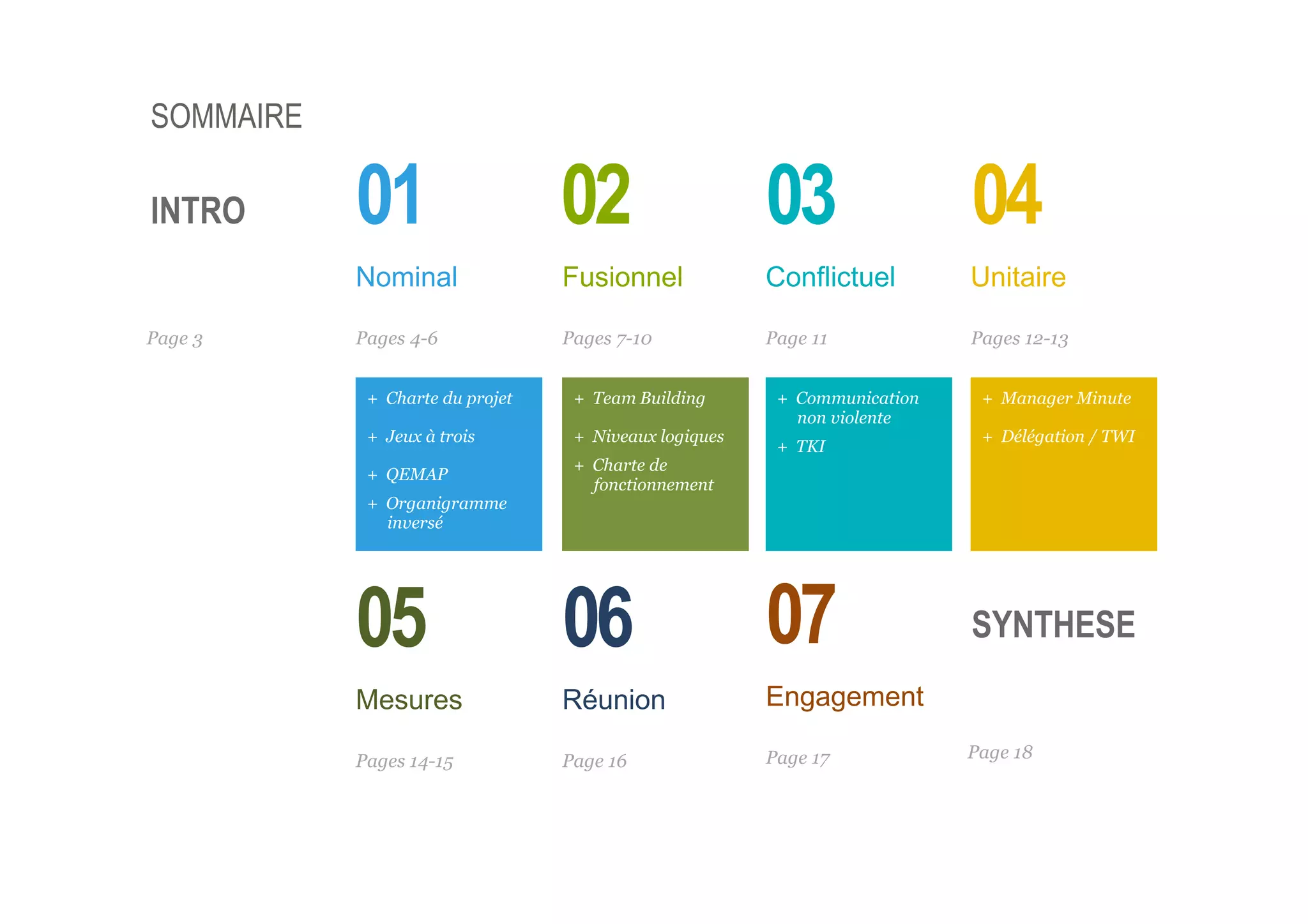 SOMMAIRE

INTRO

Page 3

01

Nominal

Pages 4-6

+ Charte du projet
+ Jeux à trois
+ QEMAP
+ Organigramme inversé

02

Fusionnel

Pages 7-10

+ Team Building
+ Niveaux logiques
+ Charte de fonctionnement

03

Conflictuel

Page 11

+ Communication non violente
+ TKI

04

Unitaire

Pages 12-13

+ Manager Minute
+ Délégation / TWI

05

Mesures

Pages 14-15

06

Réunion

Page 16

07

Engagement

Page 17

SYNTHESE

Page 18